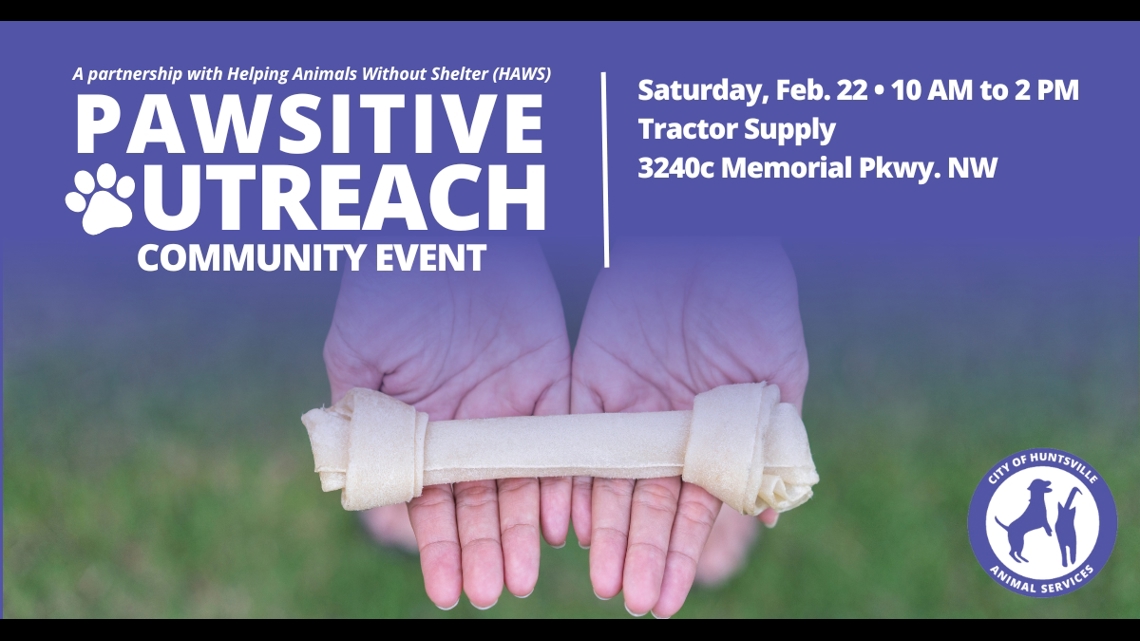 A partnership with Helping Animals Without Shelter (HAWS)

PAWSITIVE UTREACH

COMMUNITY EVENT

Saturday, Feb. 22 • 10 AM to 2 PM
Tractor Supply
3240c Memorial Pkwy. NW

CITY OF HUNTSVILLE
ANIMAL SERVICES